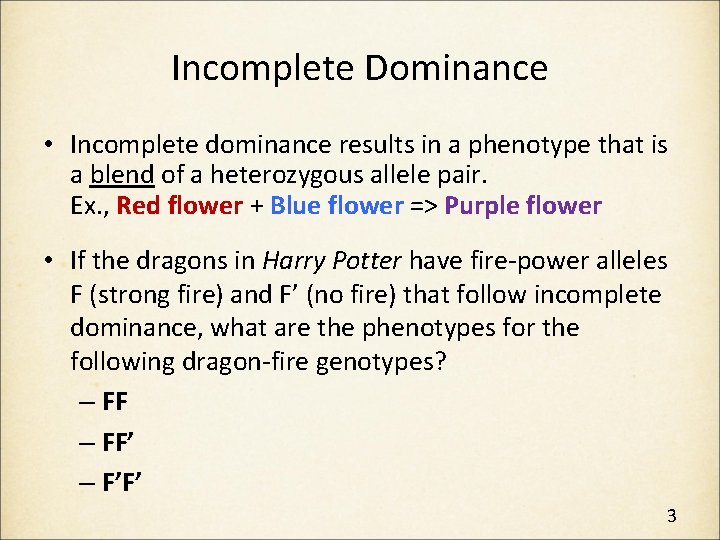 Incomplete Dominance

• Incomplete dominance results in a phenotype that is a blend of a heterozygous allele pair.
Ex., Red flower + Blue flower => Purple flower

• If the dragons in Harry Potter have fire-power alleles F (strong fire) and F’ (no fire) that follow incomplete dominance, what are the phenotypes for the following dragon-fire genotypes?
– FF
– FF’
– F’F’

3